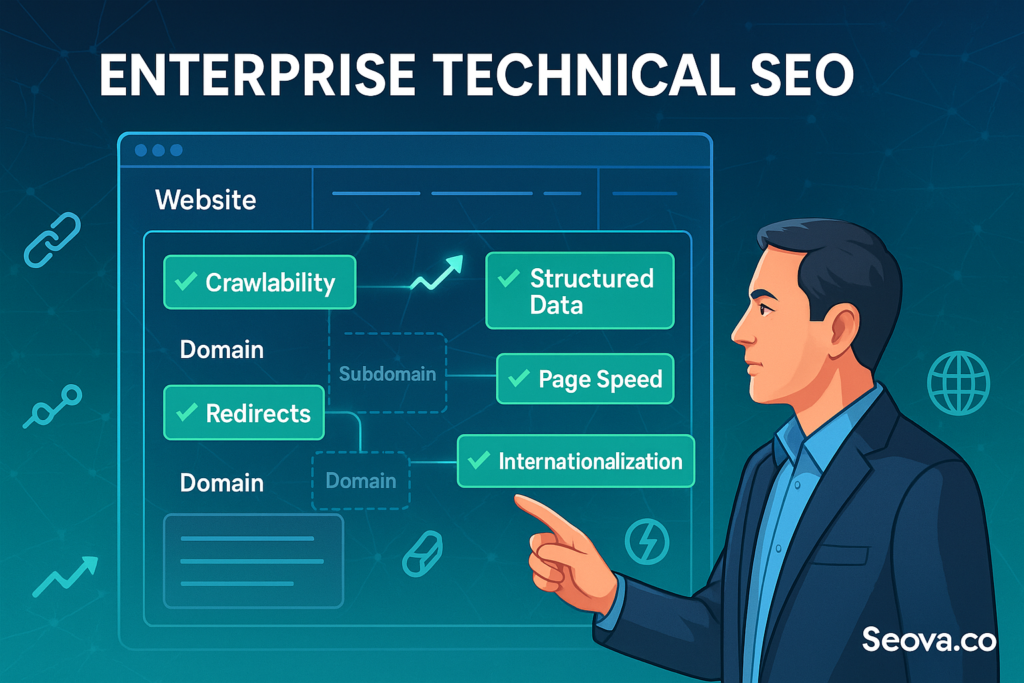 ENTERPRISE TECHNICAL SEO

Website

Crawlability

Structured Data

Domain

Subdomain

Page Speed

Redirects

Domain

Domain

Internationalization

Seova.co